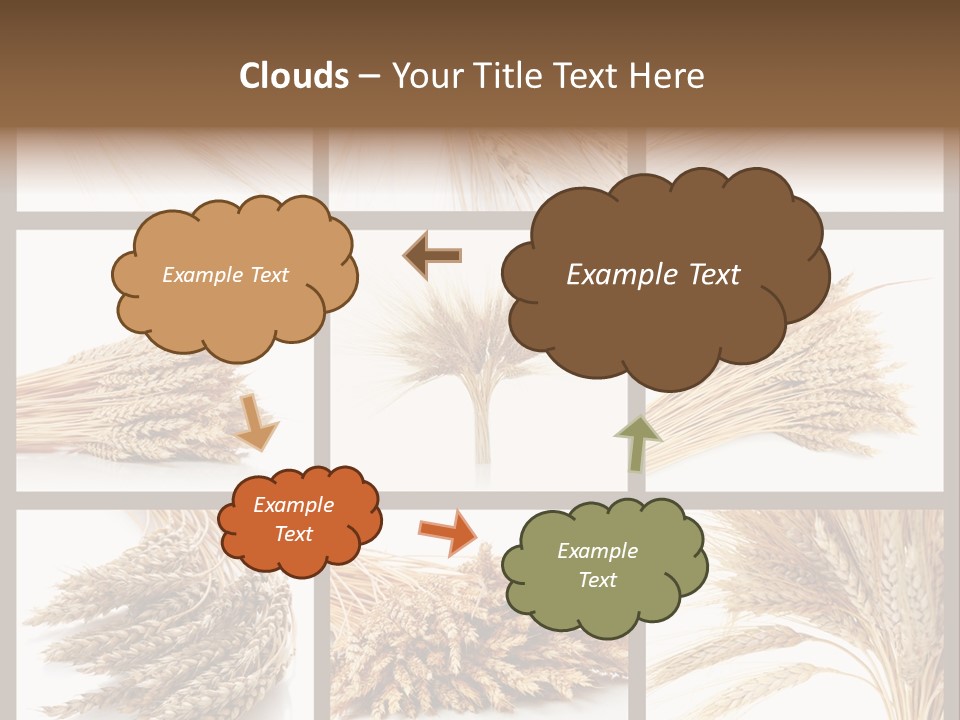 Clouds – Your Title Text Here

Example Text

Example Text

Example Text

Example Text